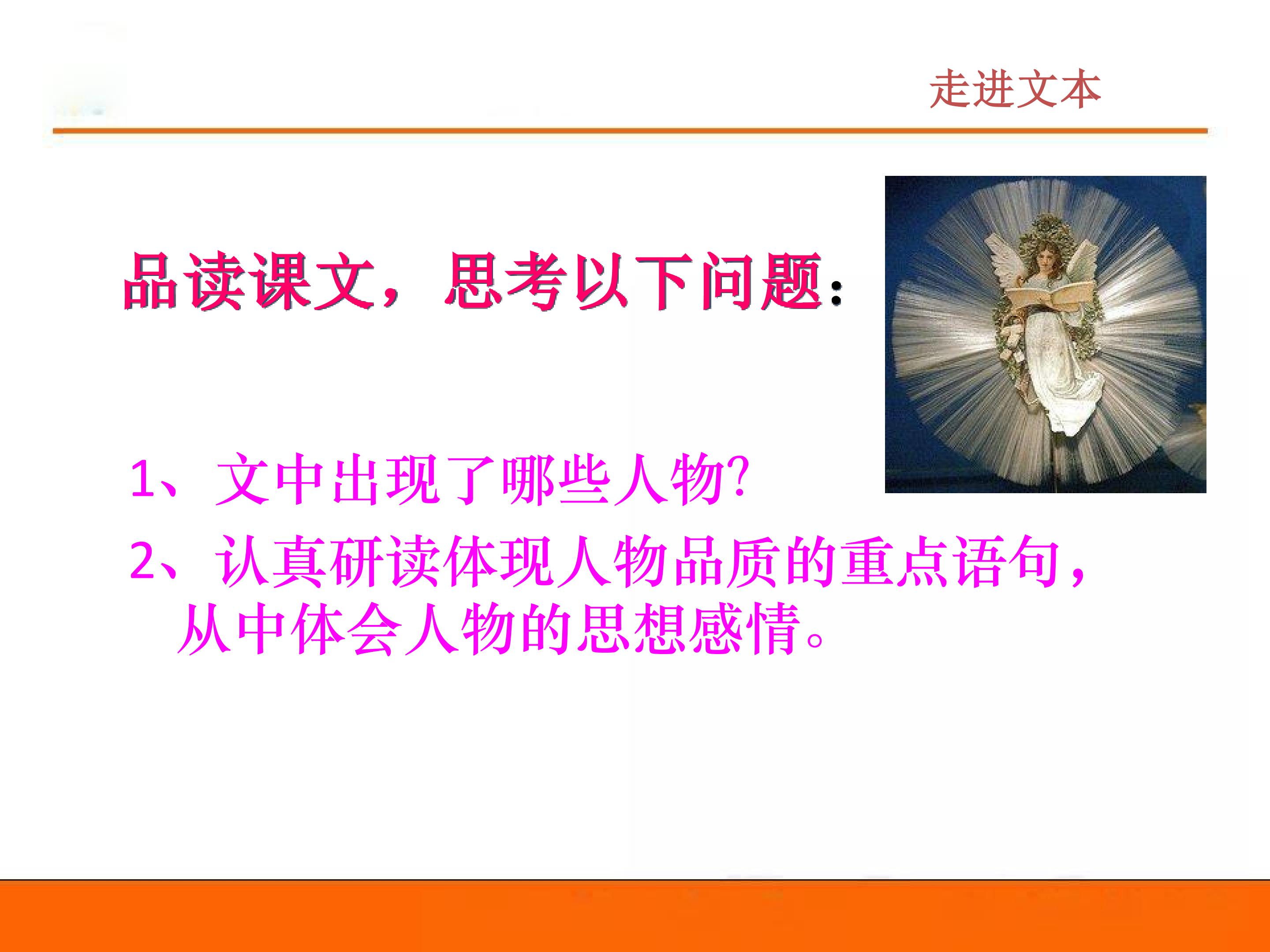 走进文本

品读课文，思考以下问题：

1、文中出现了哪些人物?

2、认真研读体现人物品质的重点语句，从中体会人物的思想感情。